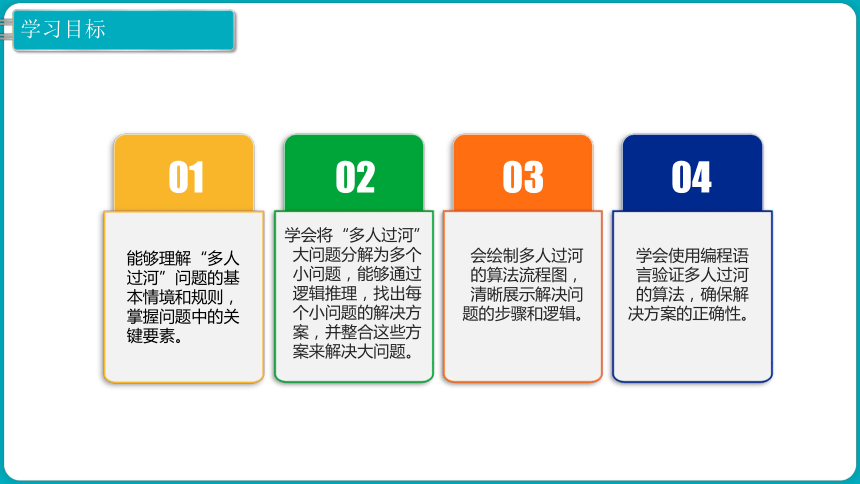 学习目标

01

能够理解“多人过河”问题的基本情境和规则，掌握问题中的关键要素。

02

学会将“多人过河”大问题分解为多个小问题，能够通过逻辑推理，找出每个小问题的解决方案，并整合这些方案来解决大问题。

03

会绘制多人过河的算法流程图，清晰展示解决问题的步骤和逻辑。

04

学会使用编程语言验证多人过河的算法，确保解决方案的正确性。